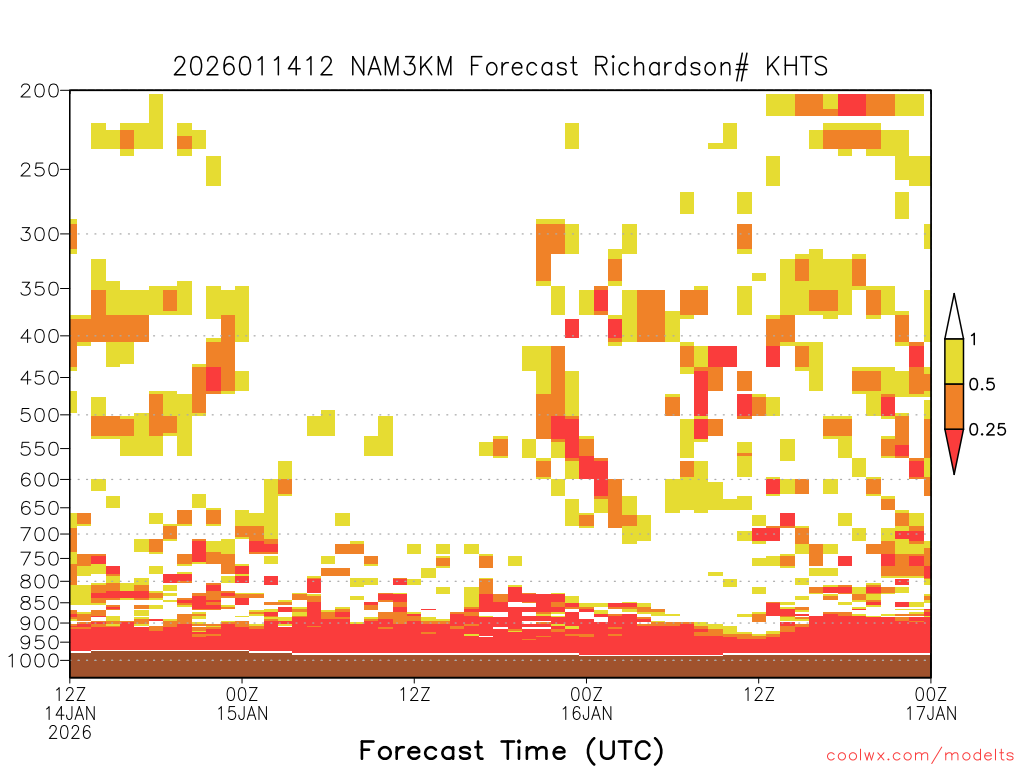 2026011412 NAM3KM Forecast Richardson# KHTS

200
250
300
350
400
450
500
550
600
650
700
750
800
850
900
950
1000

1
0.5
0.25

12Z 14JAN 2026
00Z 15JAN
12Z
00Z 16JAN
12Z
00Z 17JAN

Forecast Time (UTC)

coolwx.com/modelts